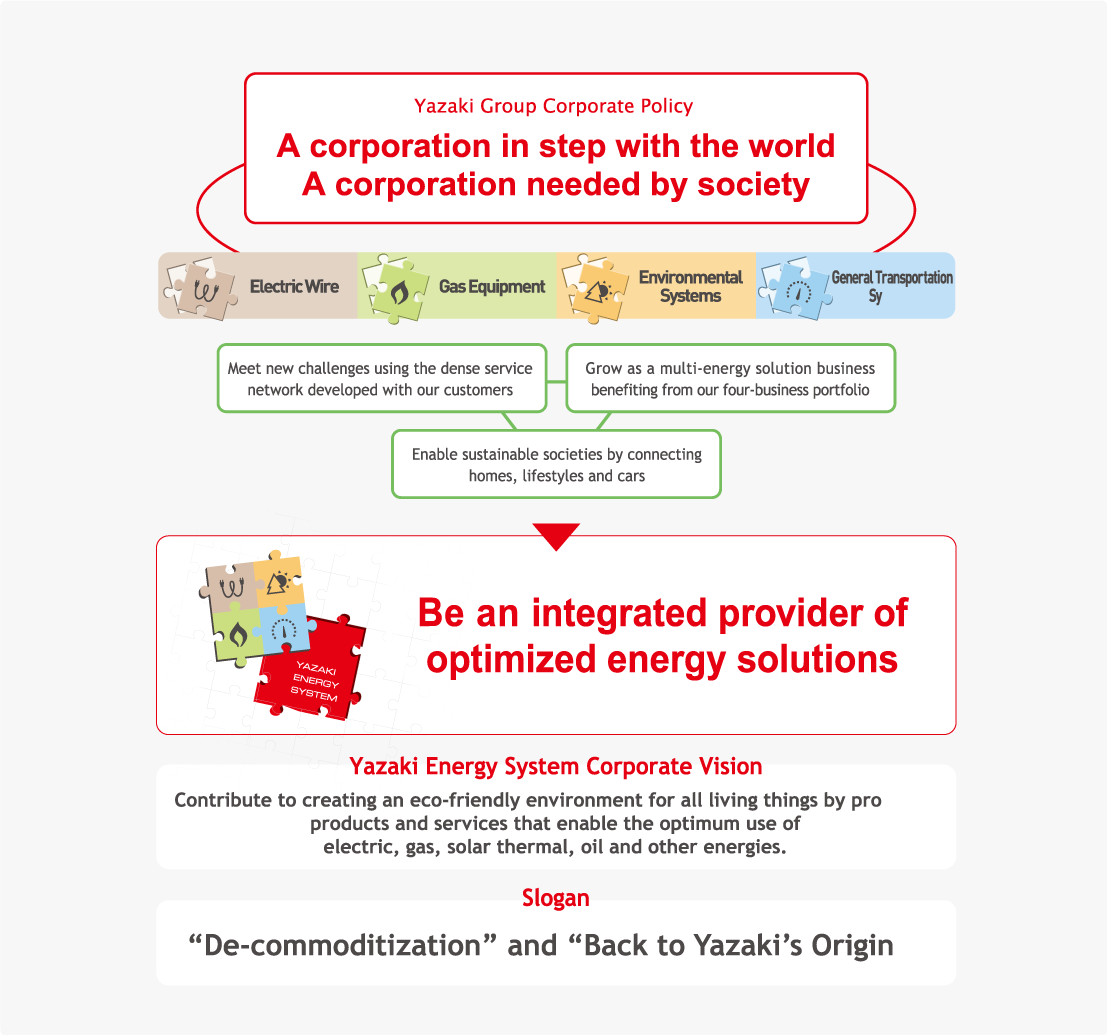 Yazaki Group Corporate Policy

A corporation in step with the world
A corporation needed by society

Electric Wire

Gas Equipment

Environmental Systems

General Transportation Sy

Meet new challenges using the dense service network developed with our customers

Grow as a multi-energy solution business benefiting from our four-business portfolio

Enable sustainable societies by connecting homes, lifestyles and cars

YAZAKI ENERGY SYSTEM

Be an integrated provider of optimized energy solutions

Yazaki Energy System Corporate Vision

Contribute to creating an eco-friendly environment for all living things by pro products and services that enable the optimum use of electric, gas, solar thermal, oil and other energies.

Slogan

“De-commoditization” and “Back to Yazaki’s Origin